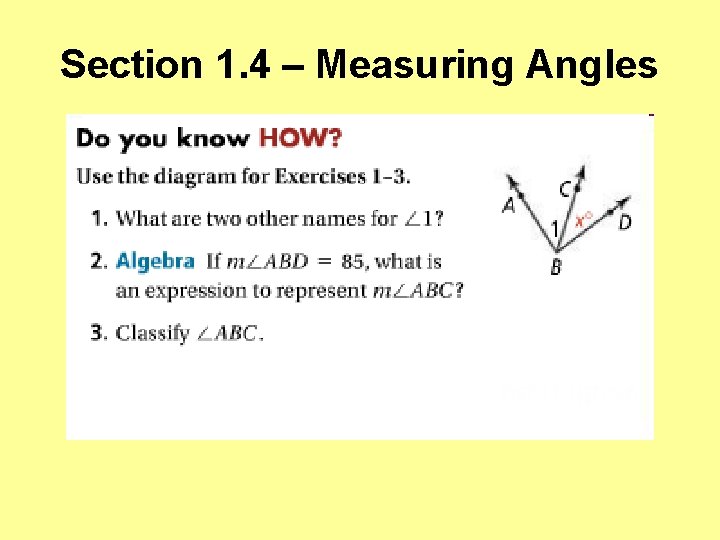 Section 1.4 – Measuring Angles

Do you know HOW?

Use the diagram for Exercises 1–3.

1. What are two other names for $\angle 1$?

2. Algebra If $m\angle ABD = 85$, what is an expression to represent $m\angle ABC$?

3. Classify $\angle ABC$.

A
C
1
$x°$
D
B